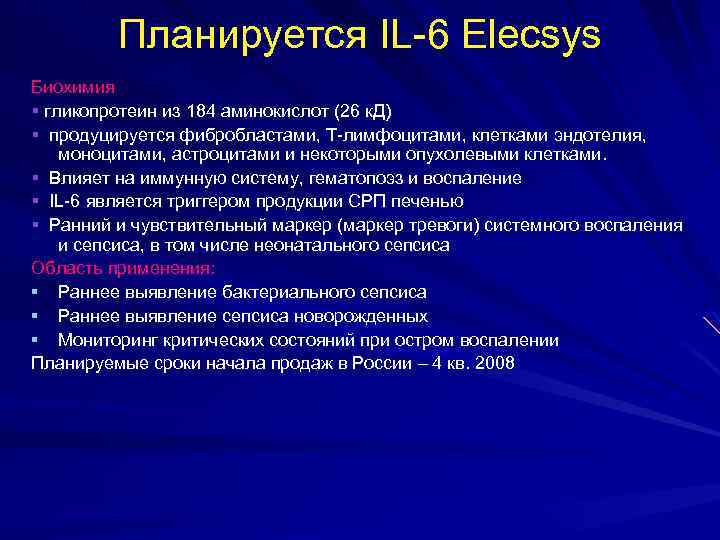 Планируется IL-6 Elecsys

Биохимия

▪ гликопротеин из 184 аминокислот (26 кД)

▪ продуцируется фибробластами, Т-лимфоцитами, клетками эндотелия, моноцитами, астроцитами и некоторыми опухолевыми клетками.

▪ Влияет на иммунную систему, гематопоэз и воспаление

▪ IL-6 является триггером продукции СРП печенью

▪ Ранний и чувствительный маркер (маркер тревоги) системного воспаления и сепсиса, в том числе неонатального сепсиса

Область применения:

▪ Раннее выявление бактериального сепсиса

▪ Раннее выявление сепсиса новорожденных

▪ Мониторинг критических состояний при остром воспалении

Планируемые сроки начала продаж в России – 4 кв. 2008